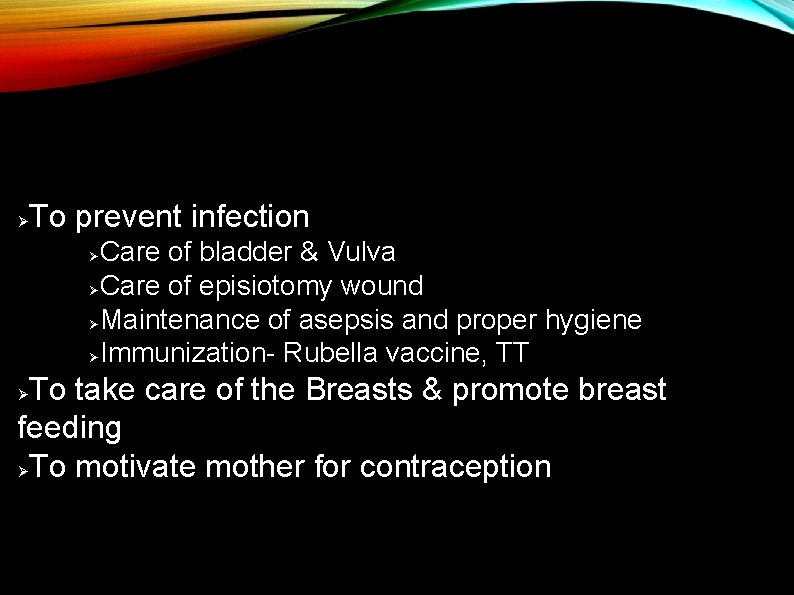 ➢To prevent infection

➢Care of bladder & Vulva

➢Care of episiotomy wound

➢Maintenance of asepsis and proper hygiene

➢Immunization- Rubella vaccine, TT

➢To take care of the Breasts & promote breast feeding

➢To motivate mother for contraception